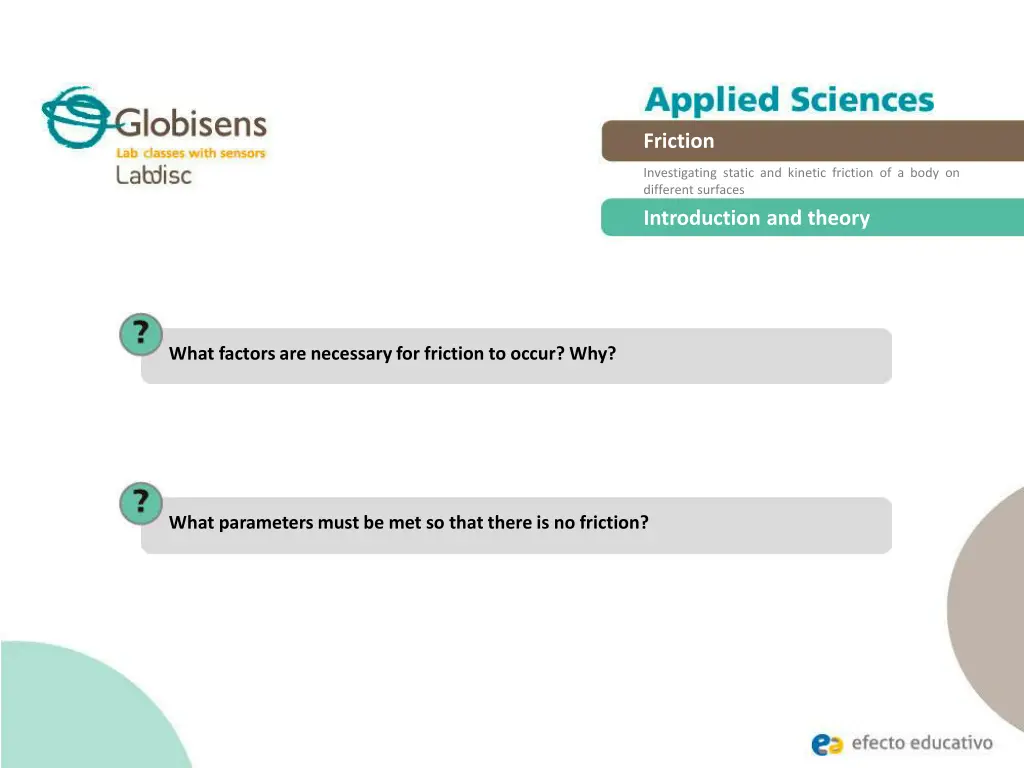 Globisens
Lab classes with sensors
Labdisc

Applied Sciences

Friction

Investigating static and kinetic friction of a body on different surfaces

Introduction and theory

?

What factors are necessary for friction to occur? Why?

?

What parameters must be met so that there is no friction?

efecto educativo